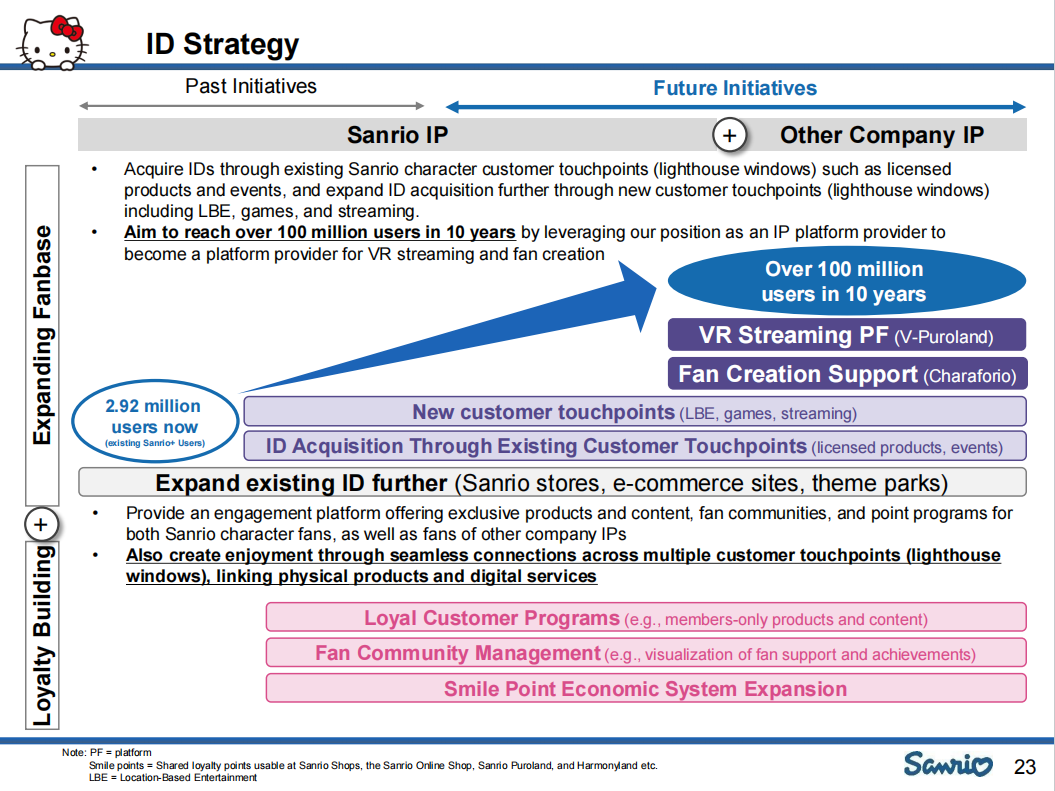 ID Strategy

Past Initiatives

Future Initiatives

Sanrio IP + Other Company IP

Expanding Fanbase

• Acquire IDs through existing Sanrio character customer touchpoints (lighthouse windows) such as licensed products and events, and expand ID acquisition further through new customer touchpoints (lighthouse windows) including LBE, games, and streaming.
• Aim to reach over 100 million users in 10 years by leveraging our position as an IP platform provider to become a platform provider for VR streaming and fan creation

Over 100 million users in 10 years

VR Streaming PF (V-Puroland)

Fan Creation Support (Charaforio)

2.92 million users now (existing Sanrio+ Users)

New customer touchpoints (LBE, games, streaming)

ID Acquisition Through Existing Customer Touchpoints (licensed products, events)

Expand existing ID further (Sanrio stores, e-commerce sites, theme parks)

+

Loyalty Building

• Provide an engagement platform offering exclusive products and content, fan communities, and point programs for both Sanrio character fans, as well as fans of other company IPs
• Also create enjoyment through seamless connections across multiple customer touchpoints (lighthouse windows), linking physical products and digital services

Loyal Customer Programs (e.g., members-only products and content)

Fan Community Management (e.g., visualization of fan support and achievements)

Smile Point Economic System Expansion

Note: PF = platform
Smile points = Shared loyalty points usable at Sanrio Shops, the Sanrio Online Shop, Sanrio Puroland, and Harmonyland etc.
LBE = Location-Based Entertainment

Sanrio 23